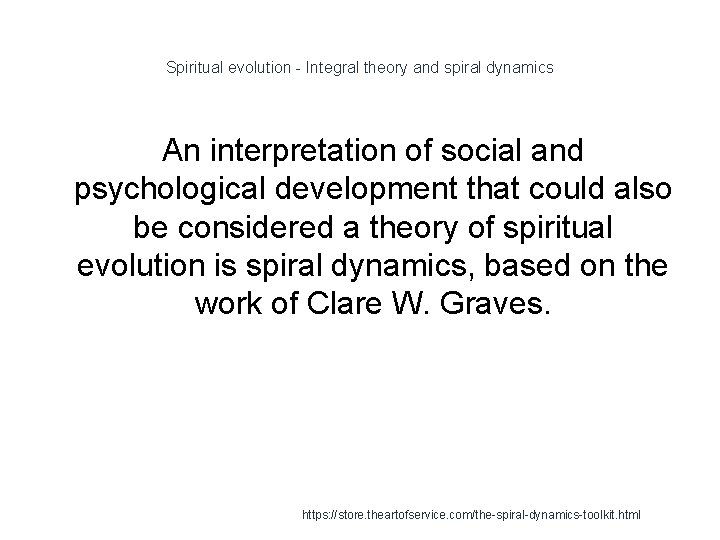 Spiritual evolution - Integral theory and spiral dynamics

An interpretation of social and psychological development that could also be considered a theory of spiritual evolution is spiral dynamics, based on the work of Clare W. Graves.

https://store.theartofservice.com/the-spiral-dynamics-toolkit.html